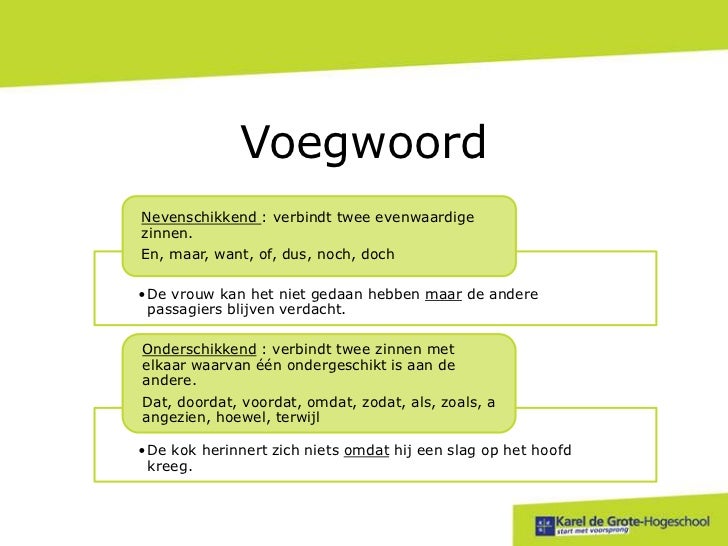 Voegwoord

Nevenschikkend : verbindt twee evenwaardige zinnen.

En, maar, want, of, dus, noch, doch

•De vrouw kan het niet gedaan hebben maar de andere passagiers blijven verdacht.

Onderschikkend : verbindt twee zinnen met elkaar waarvan één ondergeschikt is aan de andere.

Dat, doordat, voordat, omdat, zodat, als, zoals, a angezien, hoewel, terwijl

•De kok herinnert zich niets omdat hij een slag op het hoofd kreeg.

Karel de Grote-Hogeschool
start met voorsprong